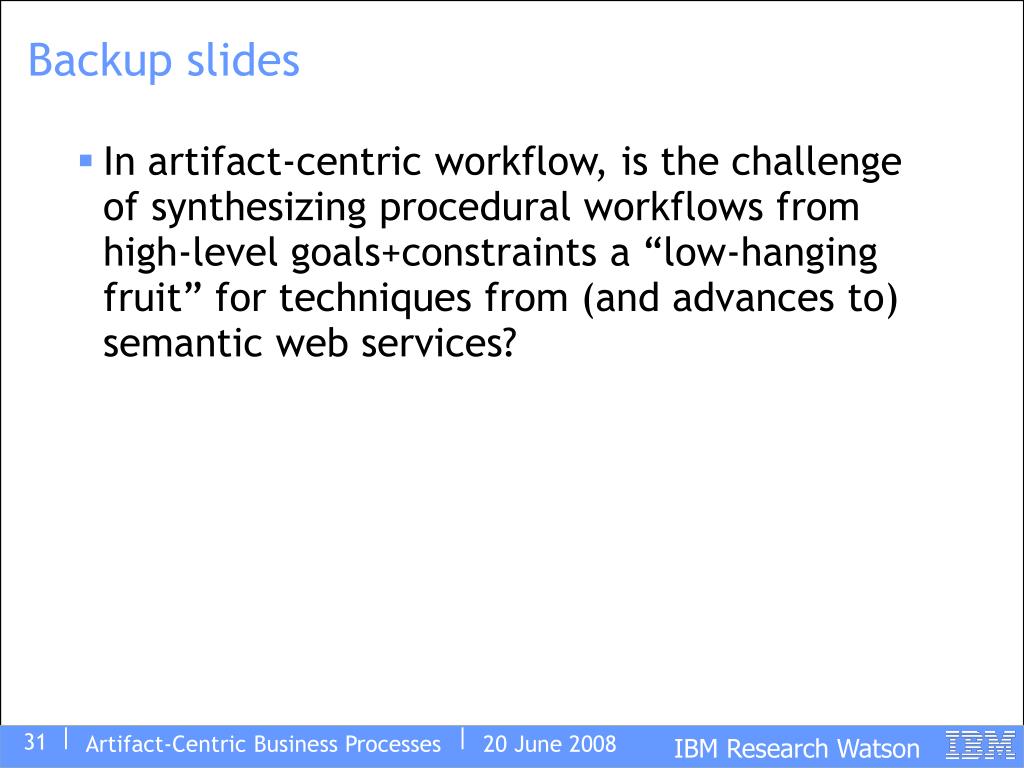 Backup slides

In artifact-centric workflow, is the challenge of synthesizing procedural workflows from high-level goals+constraints a “low-hanging fruit” for techniques from (and advances to) semantic web services?

31 | Artifact-Centric Business Processes | 20 June 2008

IBM Research Watson

IBM